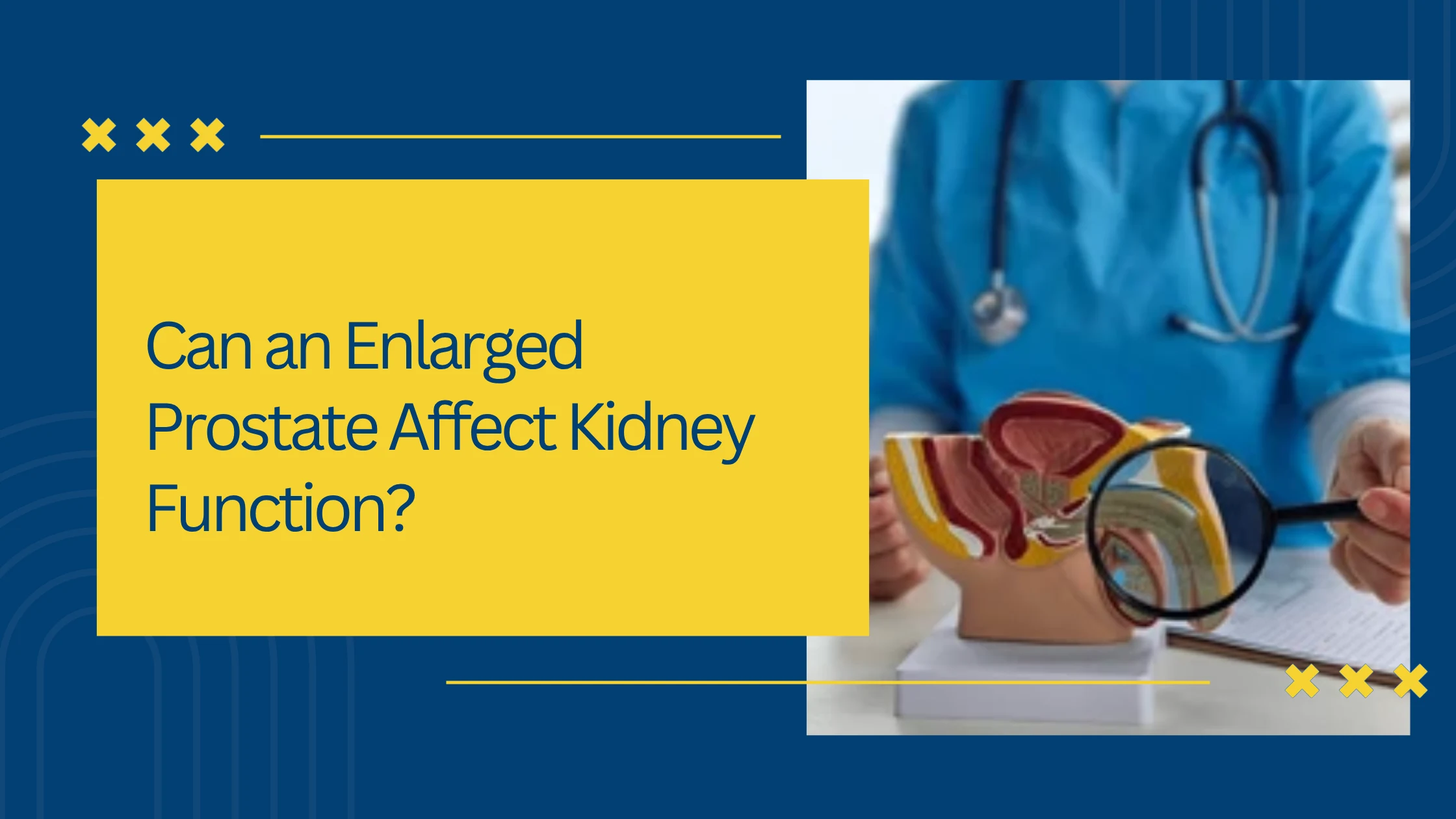 Can an Enlarged Prostate Affect Kidney Function?